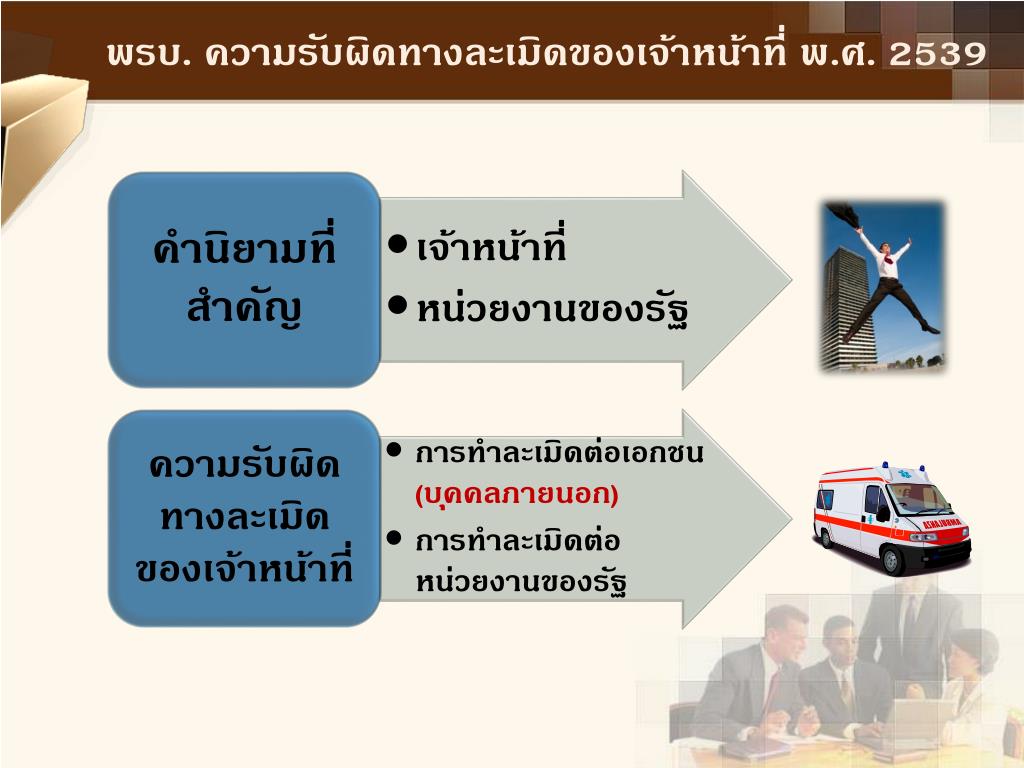 พรบ. ความรับผิดทางละเมิดของเจ้าหน้าที่ พ.ศ. 2539

คำนิยามที่สำคัญ

• เจ้าหน้าที่
• หน่วยงานของรัฐ

ความรับผิดทางละเมิดของเจ้าหน้าที่

• การทำละเมิดต่อเอกชน (บุคคลภายนอก)
• การทำละเมิดต่อหน่วยงานของรัฐ